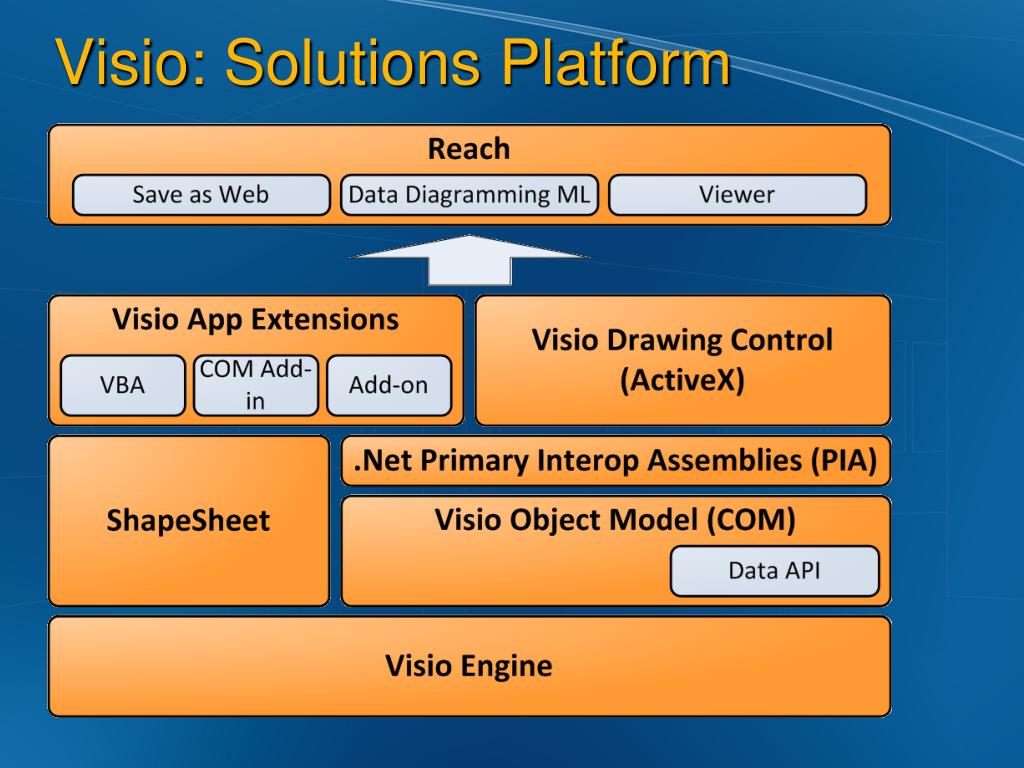 Visio: Solutions Platform

Reach

Save as Web

Data Diagramming ML

Viewer

Visio App Extensions

VBA

COM Add-in

Add-on

Visio Drawing Control (ActiveX)

ShapeSheet

.Net Primary Interop Assemblies (PIA)

Visio Object Model (COM)

Data API

Visio Engine